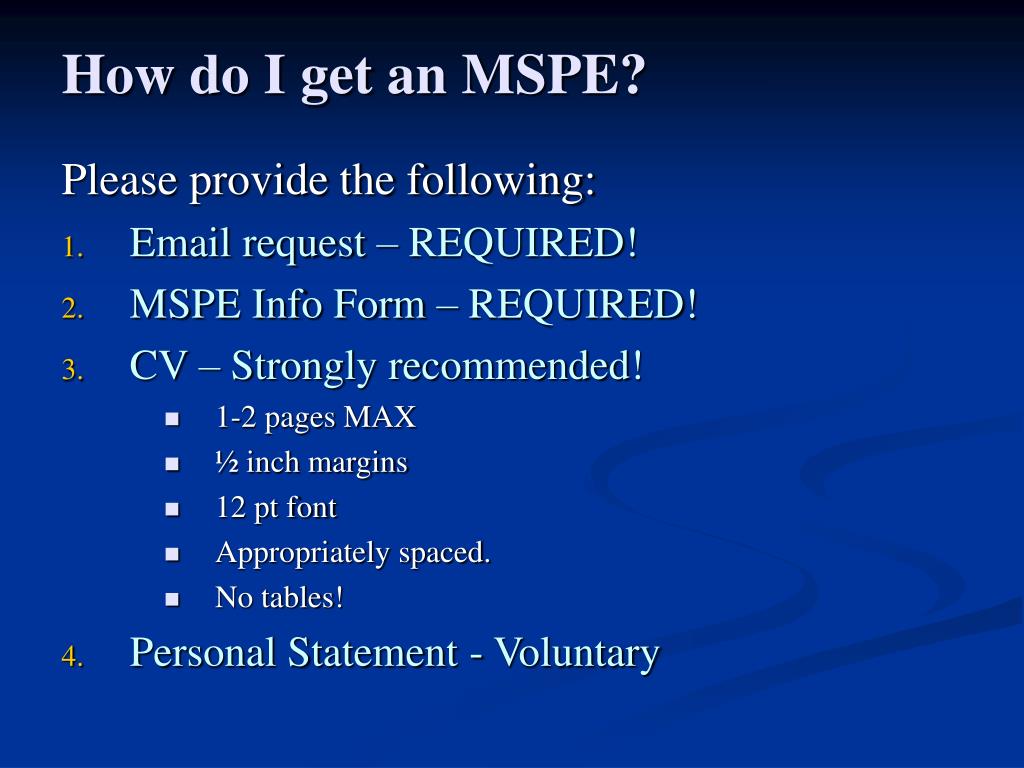 How do I get an MSPE?

Please provide the following:

1. Email request – REQUIRED!
2. MSPE Info Form – REQUIRED!
3. CV – Strongly recommended!
   - 1-2 pages MAX
   - ½ inch margins
   - 12 pt font
   - Appropriately spaced.
   - No tables!
4. Personal Statement - Voluntary